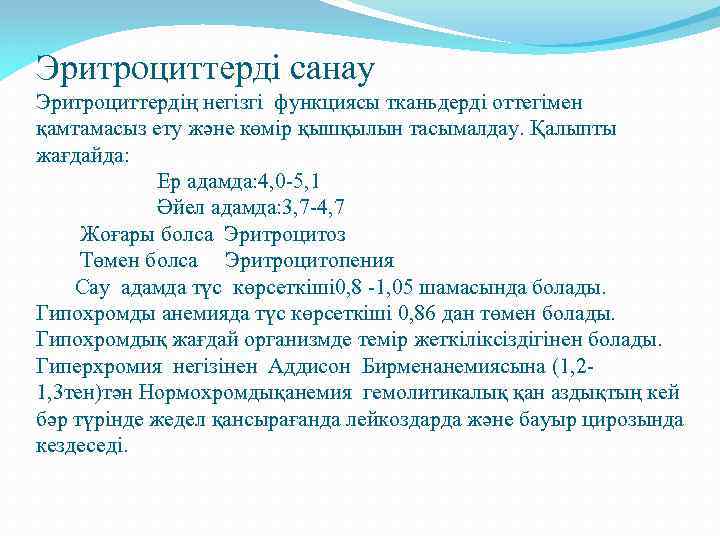 Эритроциттерді санау

Эритроциттердің негізгі функциясы тканьдерді оттегімен қамтамасыз ету және көмір қышқылын тасымалдау. Қалыпты жағдайда:

Ер адамда:4,0-5,1

Әйел адамда:3,7-4,7

Жоғары болса Эритроцитоз

Төмен болса Эритроцитопения

Сау адамда түс көрсеткіші0,8 -1,05 шамасында болады. Гипохромды анемияда түс көрсеткіші 0,86 дан төмен болады. Гипохромдық жағдай организмде темір жеткіліксіздігінен болады. Гиперхромия негізінен Аддисон Бирменанемиясына (1,2-1,3тен)тән Нормохромдықанемия гемолитикалық қан аздықтың кей бәр түрінде жедел қансырағанда лейкоздарда және бауыр цирозында кездеседі.